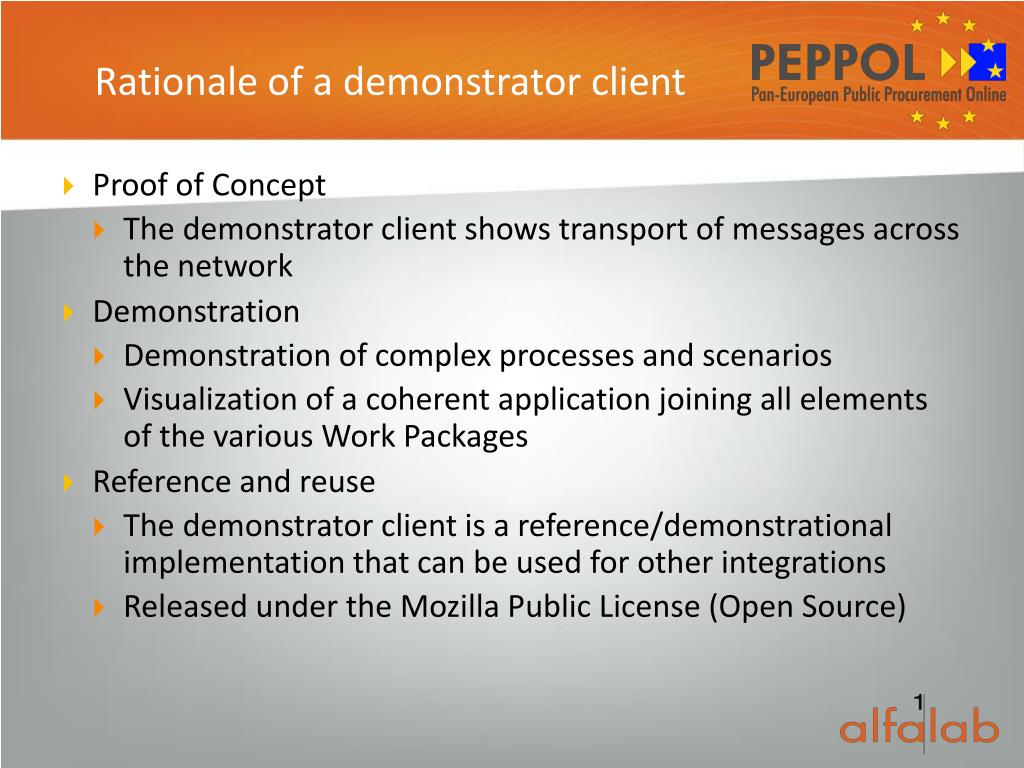 Rationale of a demonstrator client

PEPPOL
Pan-European Public Procurement Online

Proof of Concept
The demonstrator client shows transport of messages across the network
Demonstration
Demonstration of complex processes and scenarios
Visualization of a coherent application joining all elements of the various Work Packages
Reference and reuse
The demonstrator client is a reference/demonstrational implementation that can be used for other integrations
Released under the Mozilla Public License (Open Source)

1

alfalab